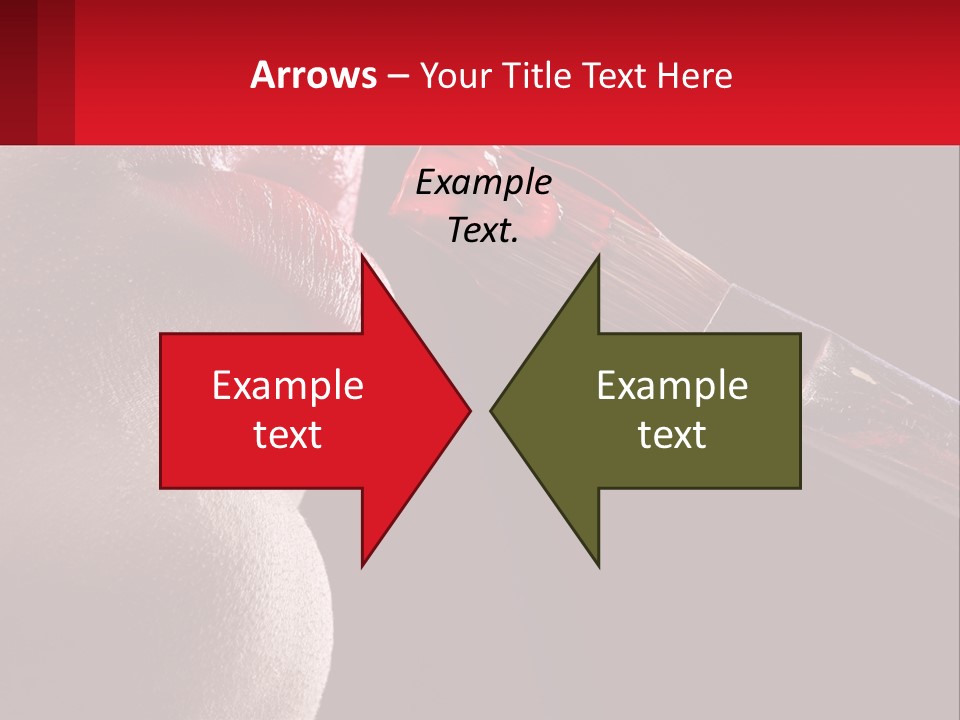 Arrows – Your Title Text Here

Example Text.

Example text

Example text